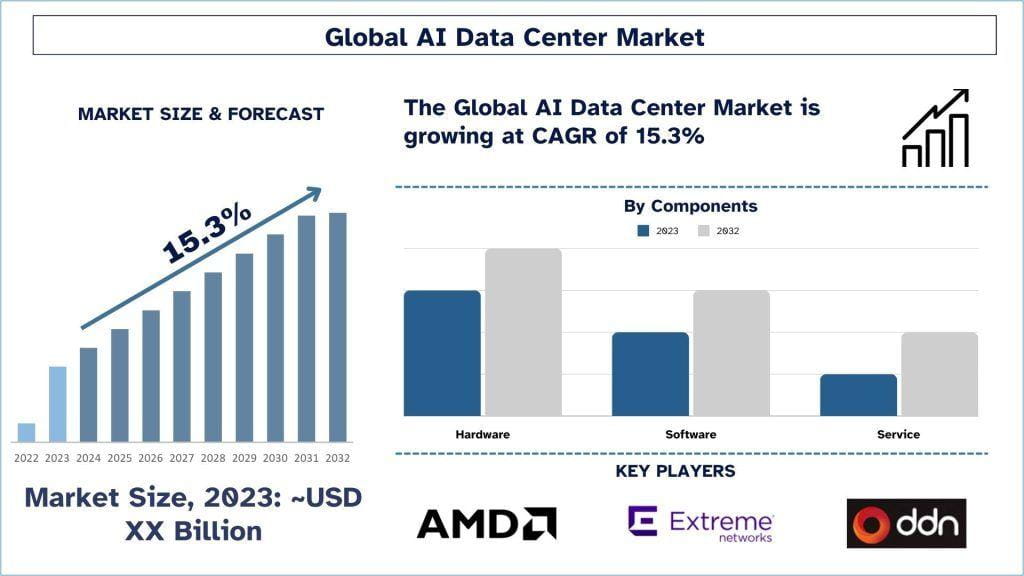 Global AI Data Center Market

MARKET SIZE & FORECAST

15.3%

2022 2023 2024 2025 2026 2027 2028 2029 2030 2031 2032

Market Size, 2023: ~USD XX Billion

The Global AI Data Center Market is growing at CAGR of 15.3%

By Components

2023 2032

Hardware Software Service

KEY PLAYERS

AMD

Extreme networks

ddn